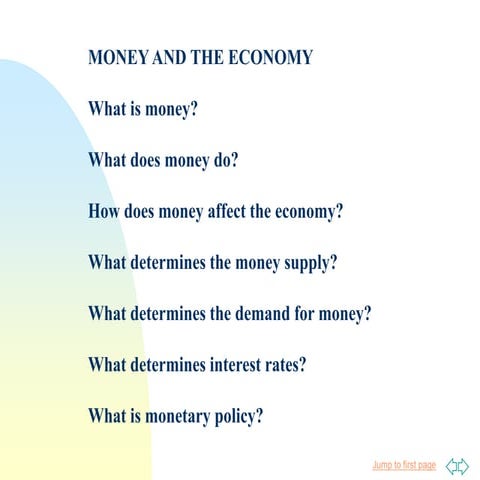 MONEY AND THE ECONOMY

What is money?

What does money do?

How does money affect the economy?

What determines the money supply?

What determines the demand for money?

What determines interest rates?

What is monetary policy?

Jump to first page